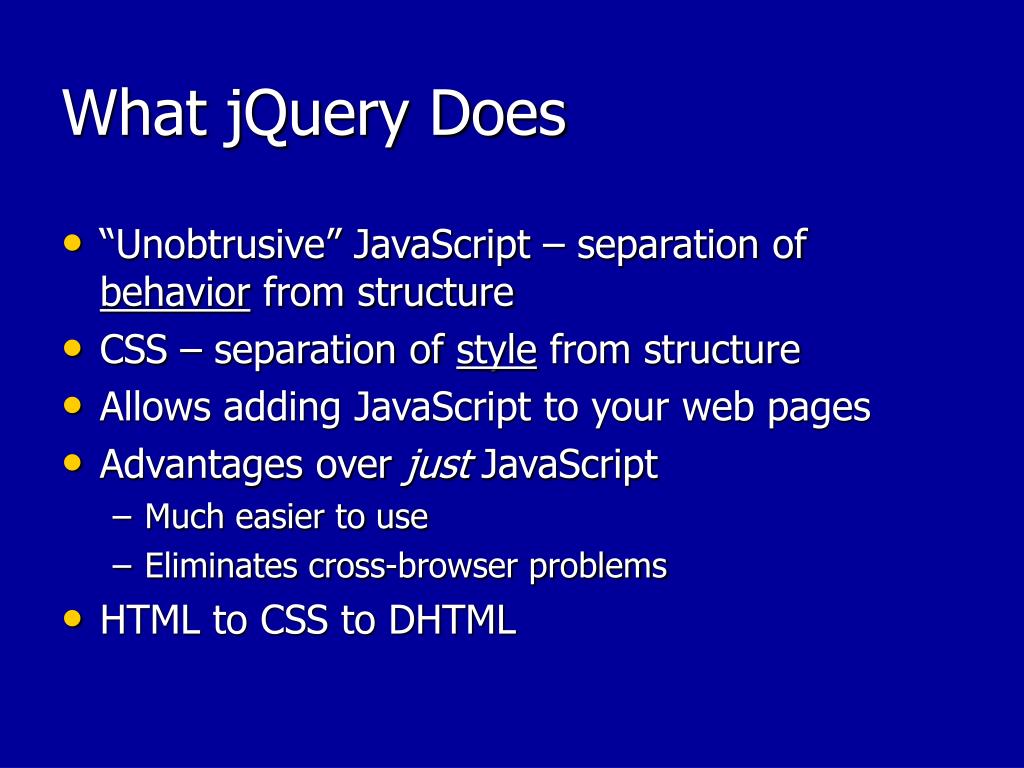 What jQuery Does

• “Unobtrusive” JavaScript – separation of behavior from structure
• CSS – separation of style from structure
• Allows adding JavaScript to your web pages
• Advantages over just JavaScript
– Much easier to use
– Eliminates cross-browser problems
• HTML to CSS to DHTML